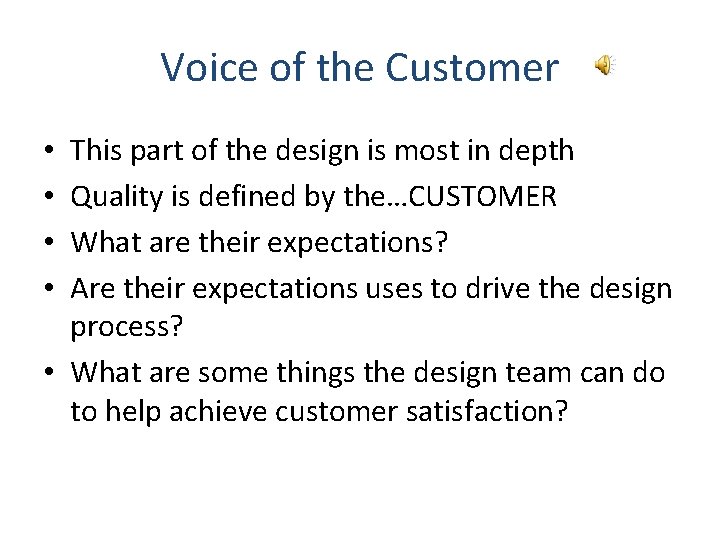 Voice of the Customer

• This part of the design is most in depth
• Quality is defined by the…CUSTOMER
• What are their expectations?
• Are their expectations uses to drive the design process?
• What are some things the design team can do to help achieve customer satisfaction?